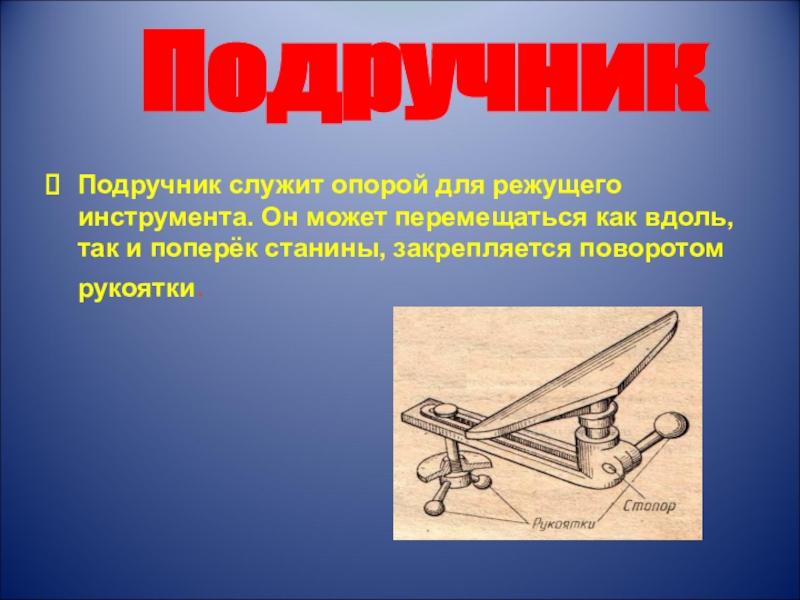 Подручник

Подручник служит опорой для режущего инструмента. Он может перемещаться как вдоль, так и поперёк станины, закрепляется поворотом рукоятки.

Стопор

Рукоятки